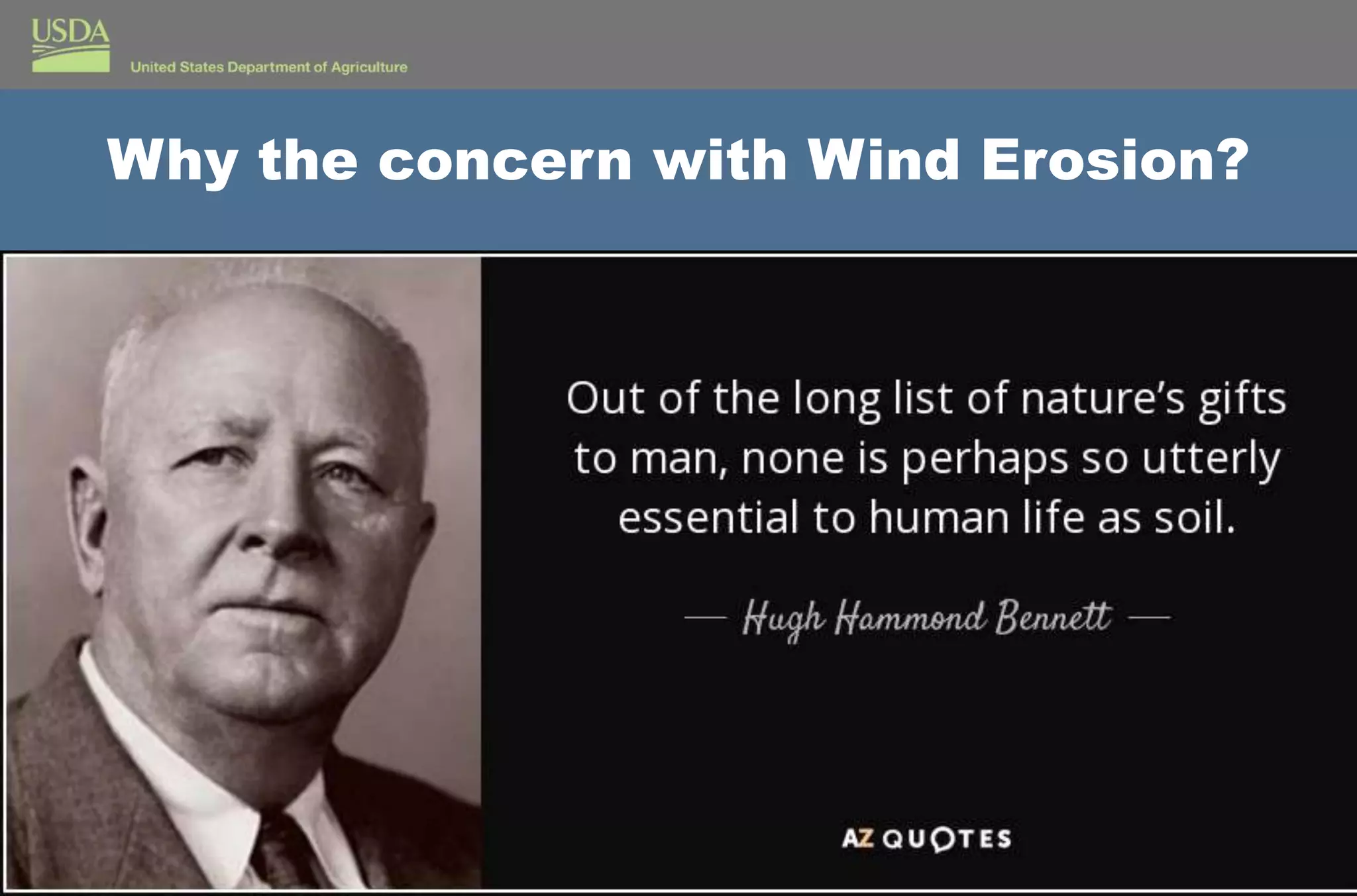 USDA
United States Department of Agriculture

Why the concern with Wind Erosion?

Out of the long list of nature's gifts to man, none is perhaps so utterly essential to human life as soil.

— Hugh Hammond Bennett —

AZ QUOTES